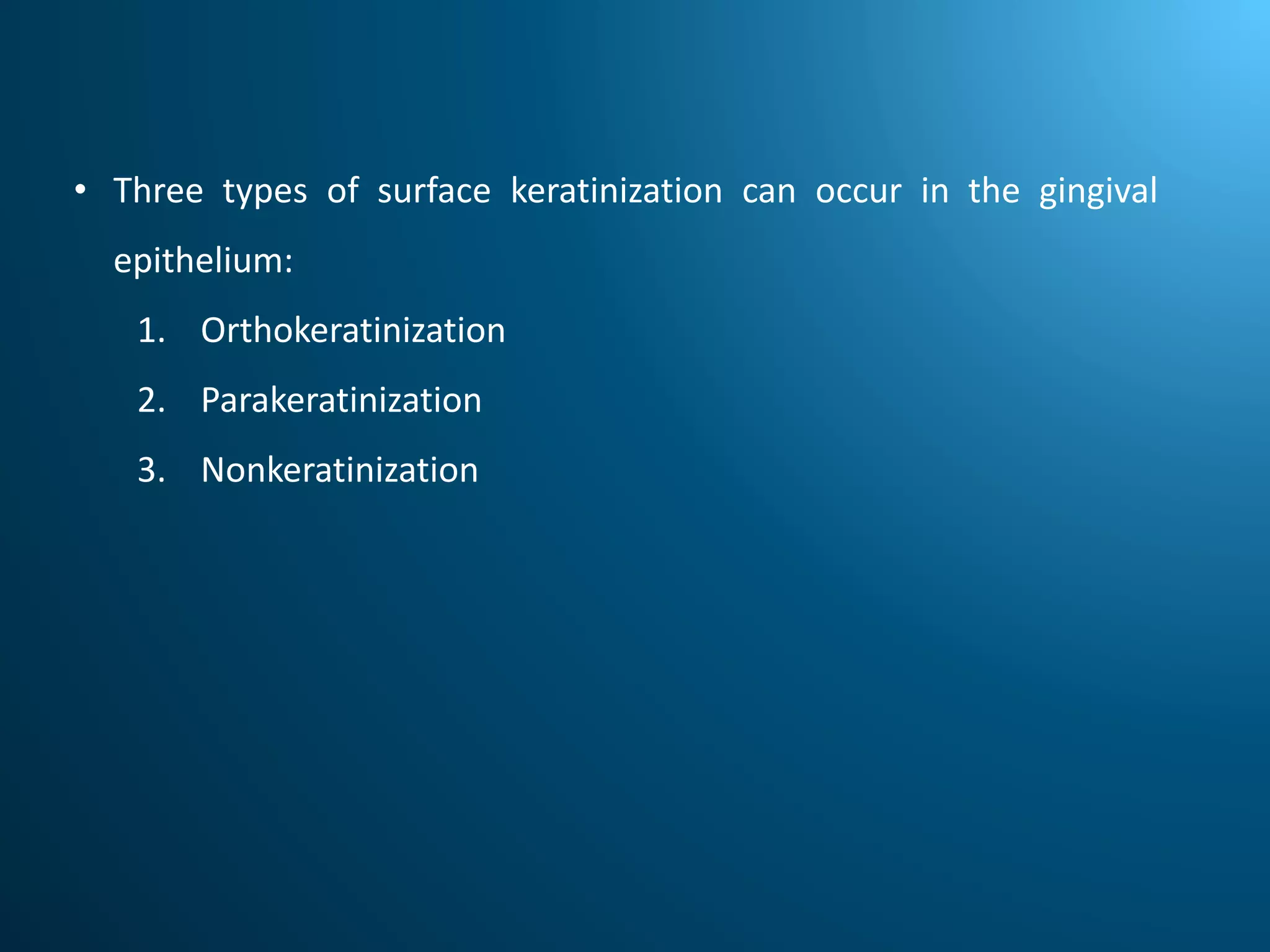 • Three types of surface keratinization can occur in the gingival epithelium:

1. Orthokeratinization
2. Parakeratinization
3. Nonkeratinization